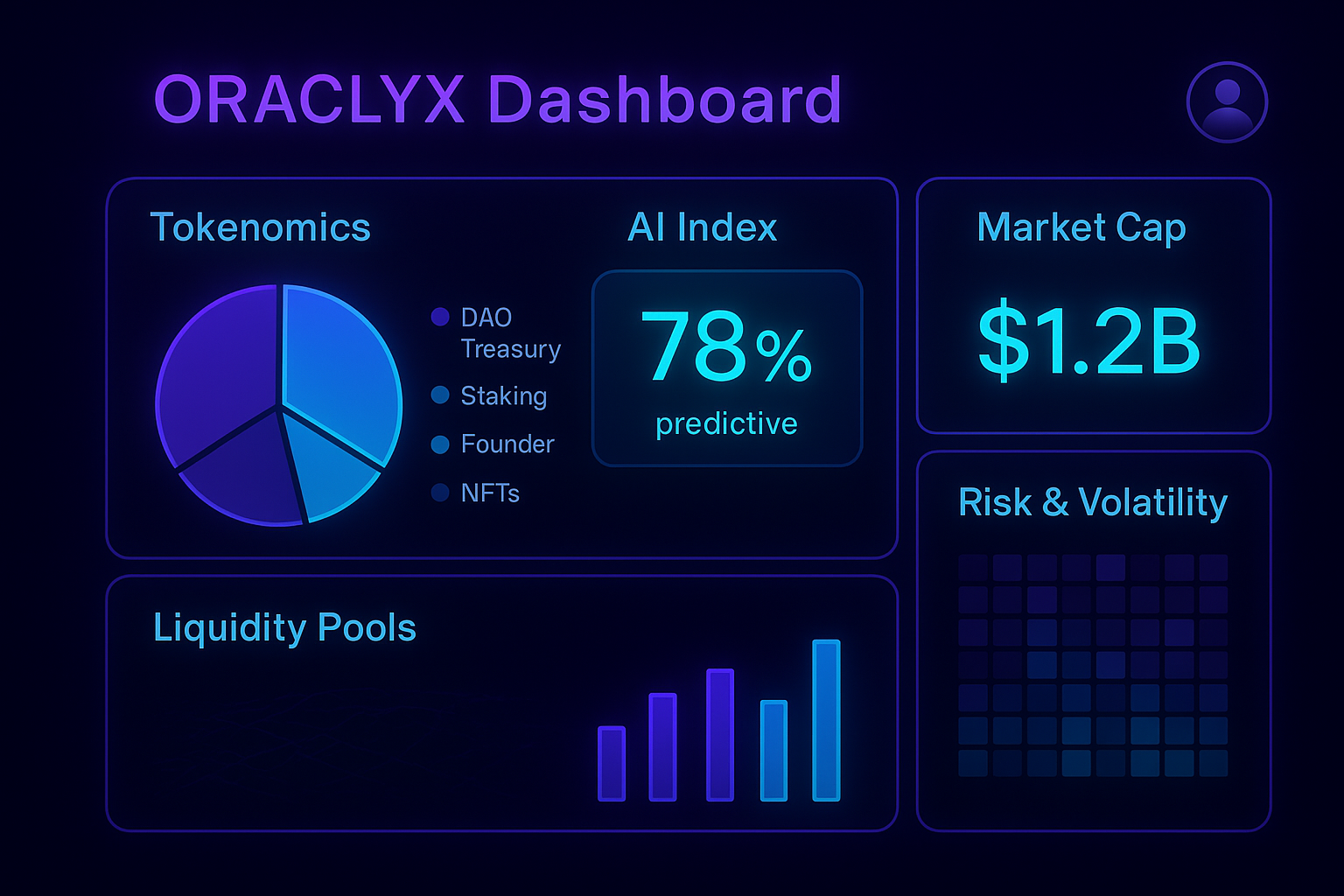 ORACLYX Dashboard

Tokenomics

DAO Treasury
Staking
Founder
NFTs

AI Index

78%
predictive

Market Cap

$1.2B

Risk & Volatility

Liquidity Pools